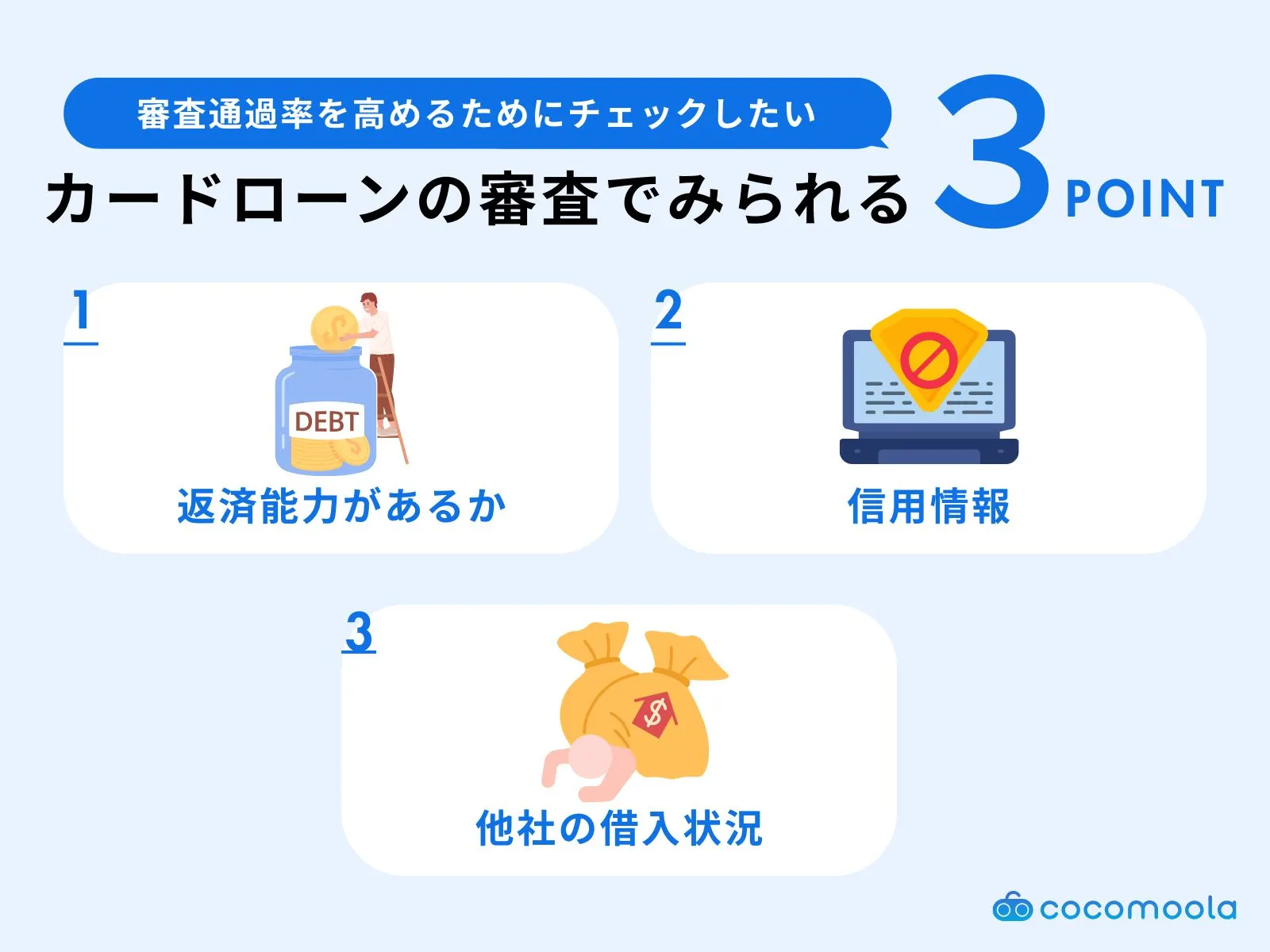 審査通過率を高めるためにチェックしたい

カードローンの審査でみられる 3 POINT

1

DEBT

返済能力があるか

2

信用情報

3

$

他社の借入状況

cocomoola